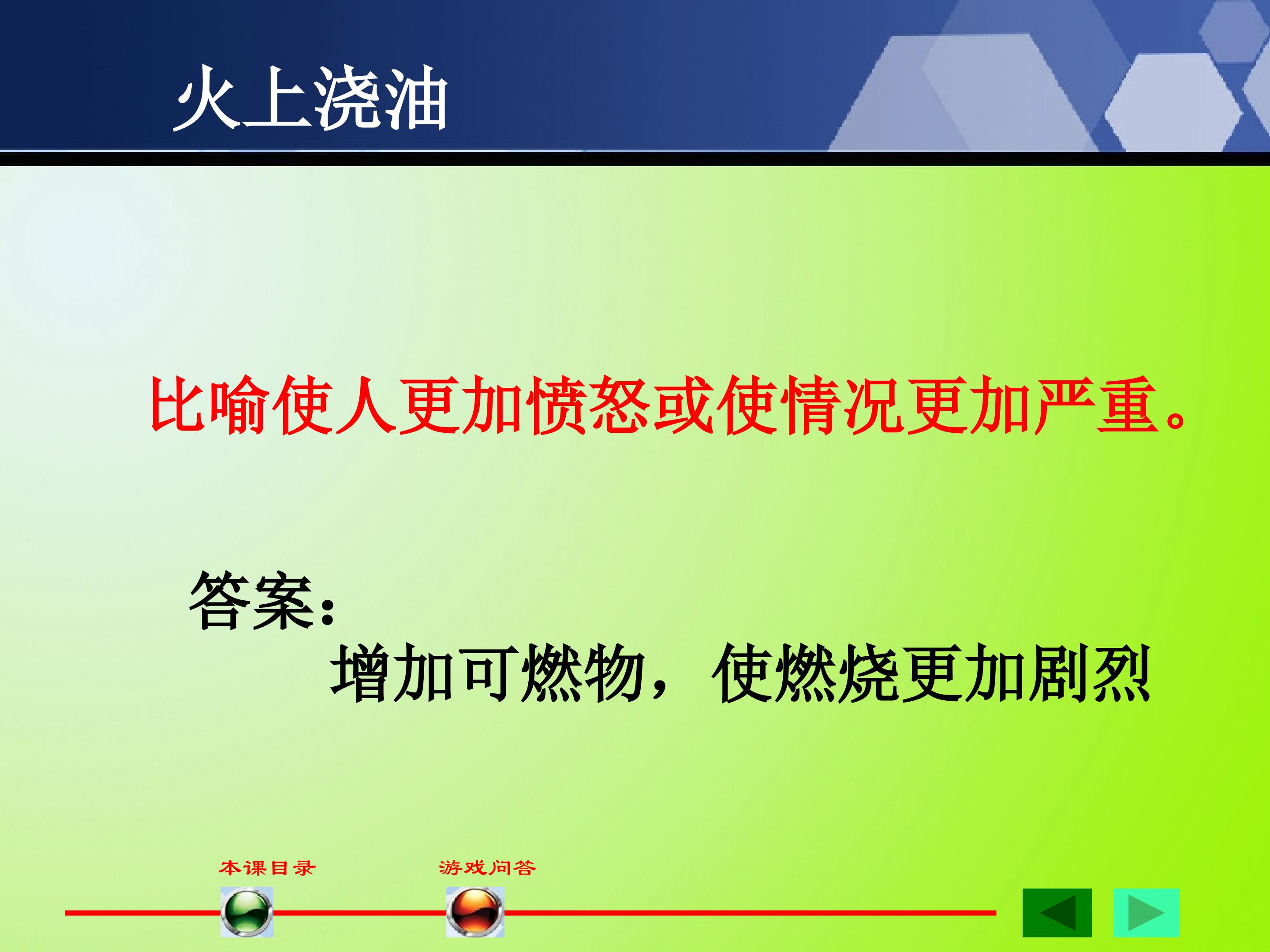 火上浇油

比喻使人更加愤怒或使情况更加严重。

答案：
增加可燃物，使燃烧更加剧烈

本课目录

游戏问答